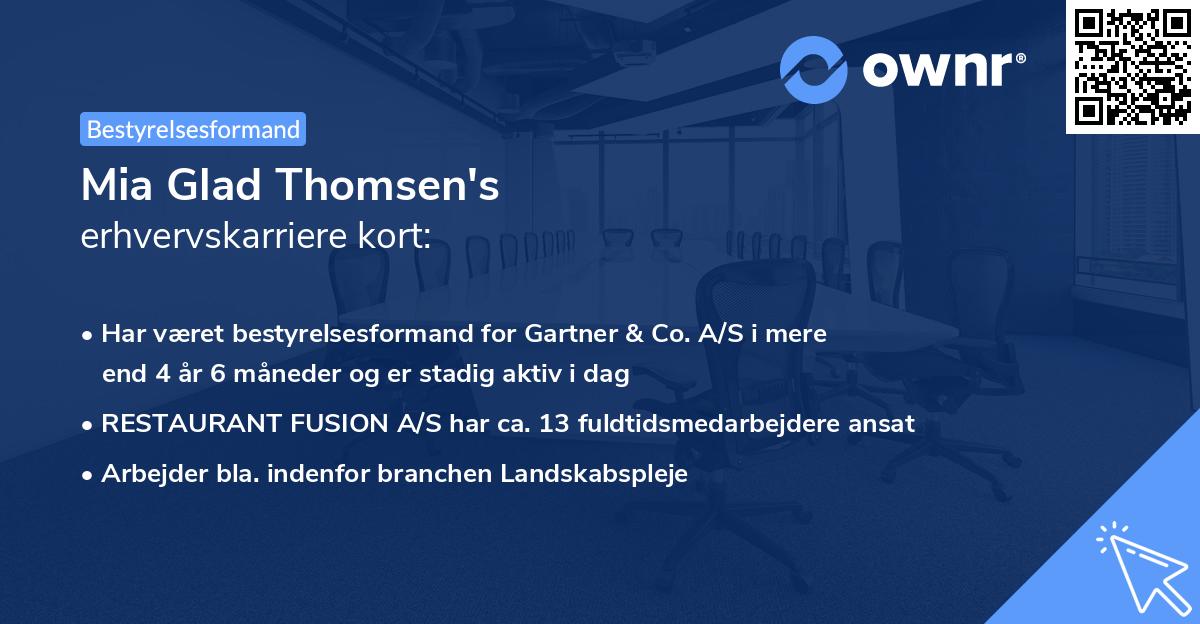 ownr®

Bestyrelsesformand

Mia Glad Thomsen's
erhvervskarriere kort:

• Har været bestyrelsesformand for Gartner & Co. A/S i mere end 4 år 6 måneder og er stadig aktiv i dag
• RESTAURANT FUSION A/S har ca. 13 fuldtidsmedarbejdere ansat
• Arbejder bla. indenfor branchen Landskabspleje